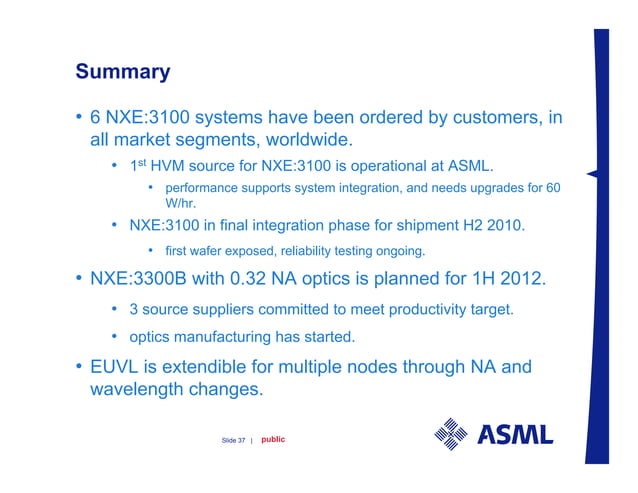 Summary

• 6 NXE:3100 systems have been ordered by customers, in all market segments, worldwide.

• 1$^{st}$ HVM source for NXE:3100 is operational at ASML.

• performance supports system integration, and needs upgrades for 60 W/hr.

• NXE:3100 in final integration phase for shipment H2 2010.

• first wafer exposed, reliability testing ongoing.

• NXE:3300B with 0.32 NA optics is planned for 1H 2012.

• 3 source suppliers committed to meet productivity target.

• optics manufacturing has started.

• EUVL is extendible for multiple nodes through NA and wavelength changes.

Slide 37 | public

ASML